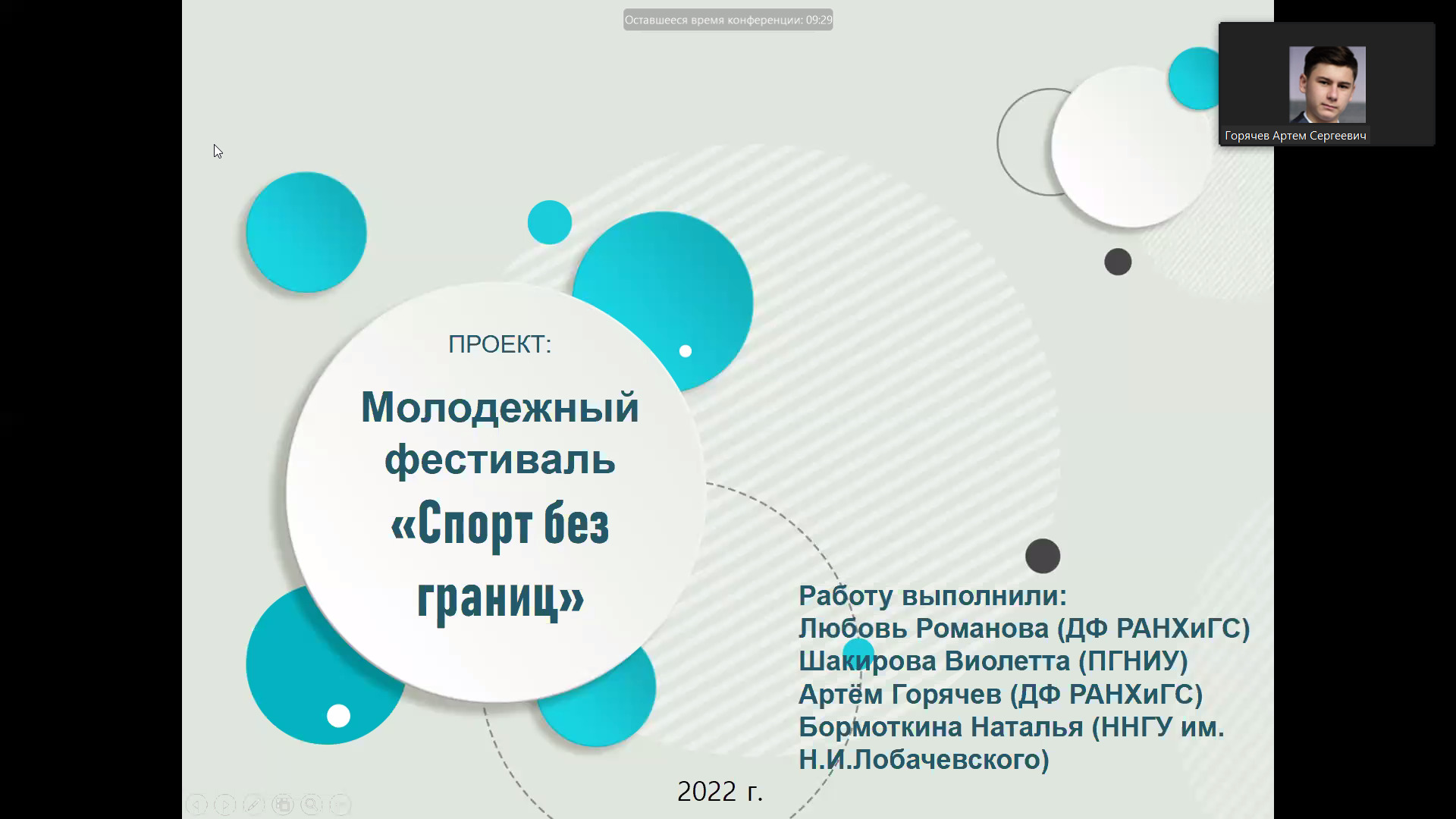 Оставшееся время конференции: 09:29

Горячев Артем Сергеевич

ПРОЕКТ:

Молодежный фестиваль «Спорт без границ»

Работу выполнили:
Любовь Романова (ДФ РАНХиГС)
Шакирова Виолетта (ПГНИУ)
Артём Горячев (ДФ РАНХиГС)
Бормоткина Наталья (ННГУ им. Н.И.Лобачевского)

2022 г.